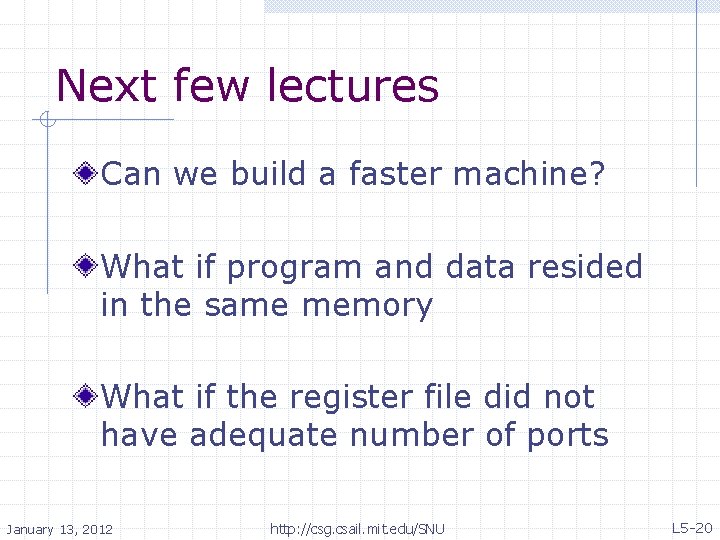 Next few lectures

Can we build a faster machine?

What if program and data resided in the same memory

What if the register file did not have adequate number of ports

January 13, 2012 http://csg.csail.mit.edu/SNU L5-20